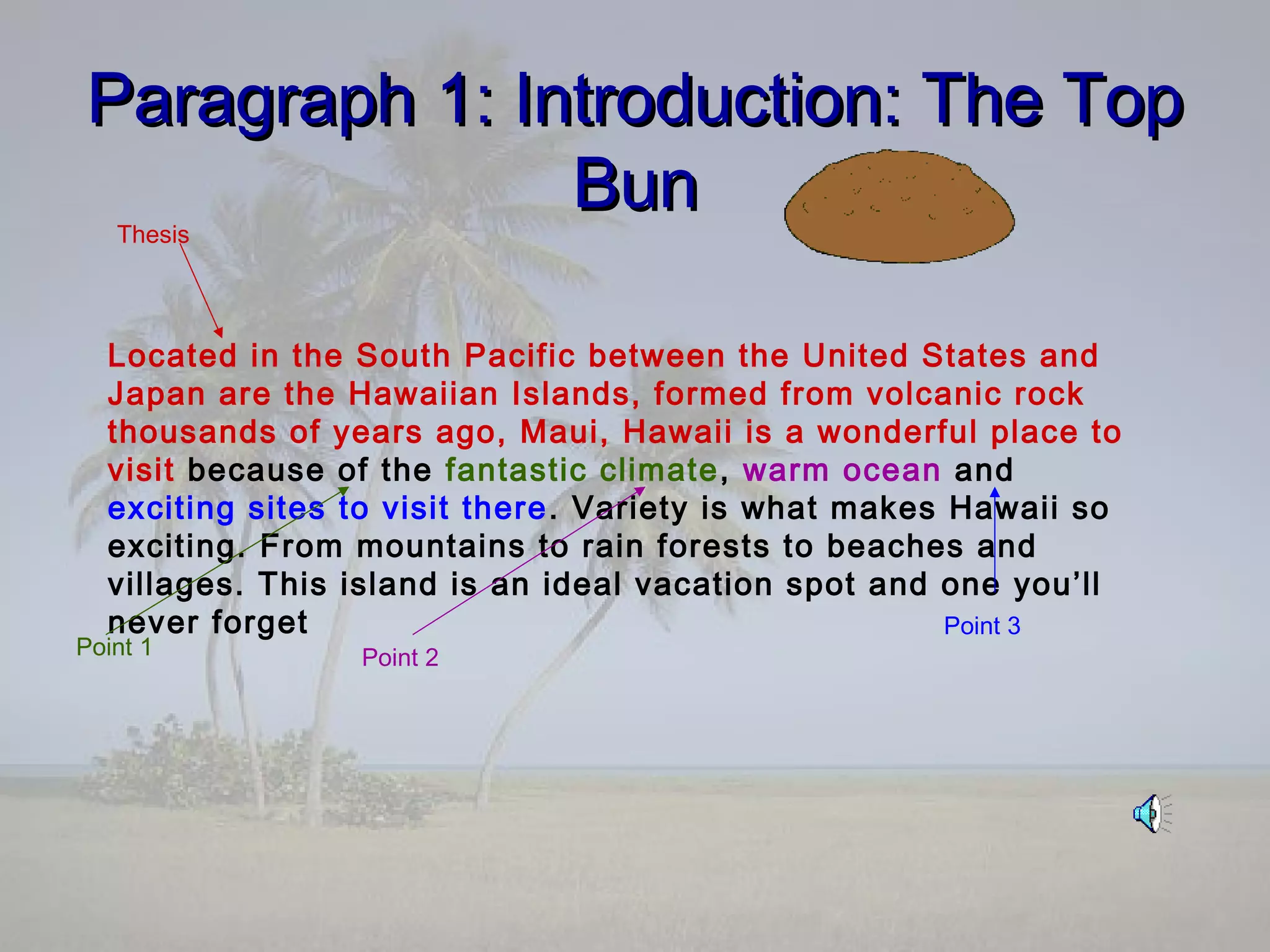 Paragraph 1: Introduction: The Top Bun

Thesis

Located in the South Pacific between the United States and Japan are the Hawaiian Islands, formed from volcanic rock thousands of years ago, Maui, Hawaii is a wonderful place to visit because of the fantastic climate, warm ocean and exciting sites to visit there. Variety is what makes Hawaii so exciting. From mountains to rain forests to beaches and villages. This island is an ideal vacation spot and one you'll never forget

Point 1

Point 2

Point 3